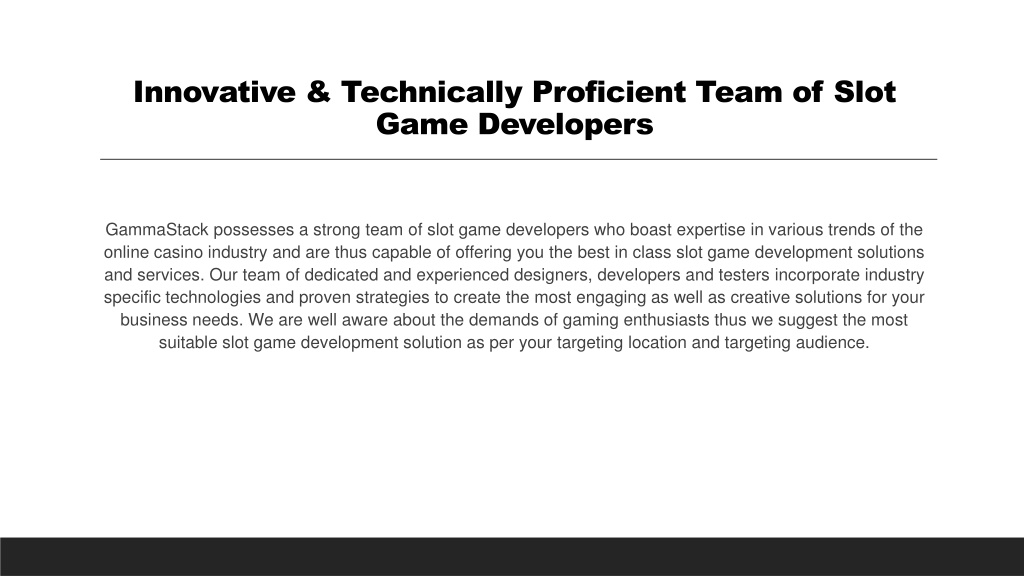 Innovative & Technically Proficient Team of Slot Game Developers

GammaStack possesses a strong team of slot game developers who boast expertise in various trends of the online casino industry and are thus capable of offering you the best in class slot game development solutions and services. Our team of dedicated and experienced designers, developers and testers incorporate industry specific technologies and proven strategies to create the most engaging as well as creative solutions for your business needs. We are well aware about the demands of gaming enthusiasts thus we suggest the most suitable slot game development solution as per your targeting location and targeting audience.